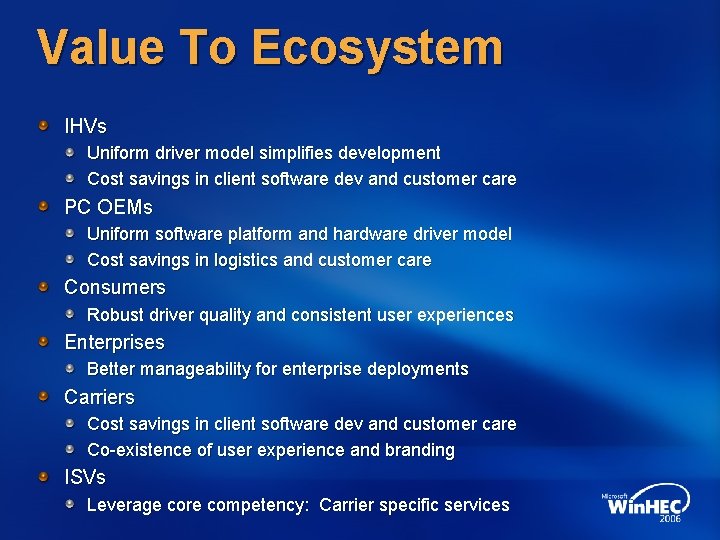 Value To Ecosystem

IHVs
Uniform driver model simplifies development
Cost savings in client software dev and customer care
PC OEMs
Uniform software platform and hardware driver model
Cost savings in logistics and customer care
Consumers
Robust driver quality and consistent user experiences
Enterprises
Better manageability for enterprise deployments
Carriers
Cost savings in client software dev and customer care
Co-existence of user experience and branding
ISVs
Leverage core competency: Carrier specific services

Microsoft WinHEC 2006